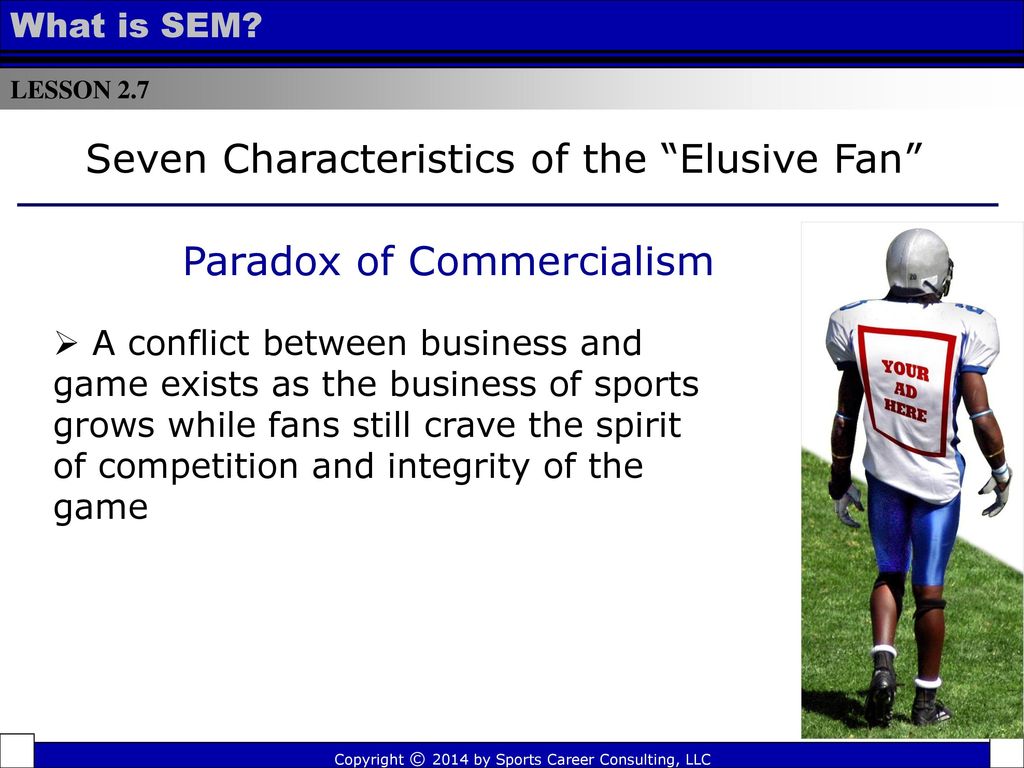 What is SEM?

LESSON 2.7

Seven Characteristics of the “Elusive Fan”

Paradox of Commercialism

➢ A conflict between business and game exists as the business of sports grows while fans still crave the spirit of competition and integrity of the game

YOUR AD HERE

Copyright © 2014 by Sports Career Consulting, LLC